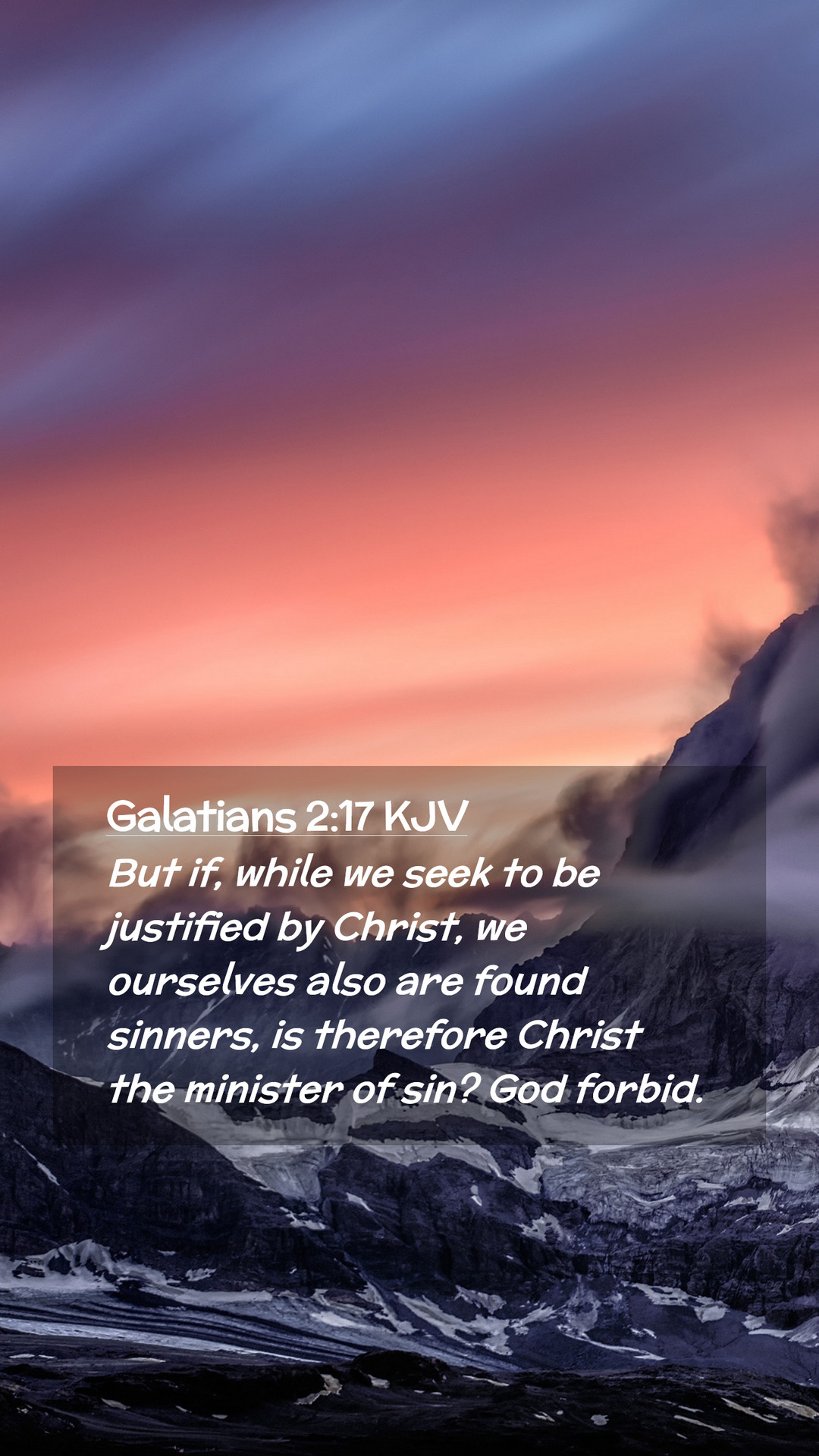 Galatians 2:17 KJV

But if, while we seek to be justified by Christ, we ourselves also are found sinners, is therefore Christ the minister of sin? God forbid.